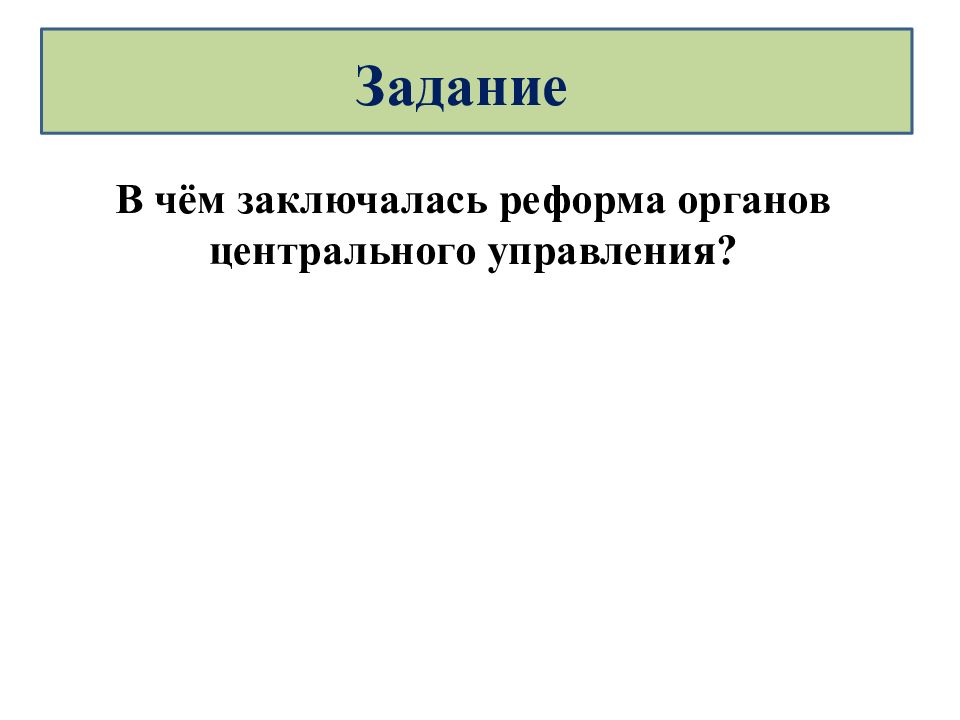 Задание

В чём заключалась реформа органов центрального управления?